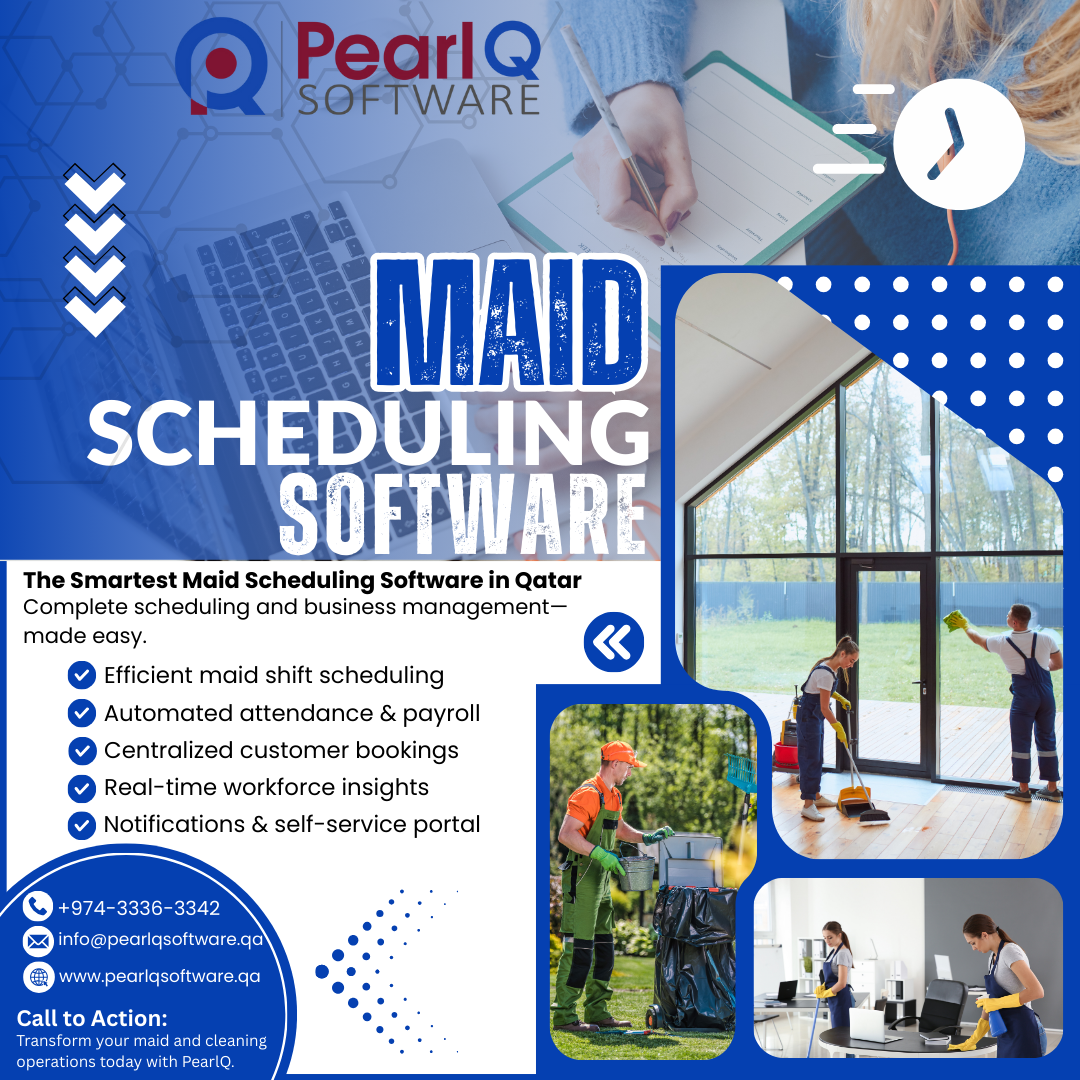 PearlQ SOFTWARE

MAID SCHEDULING SOFTWARE

The Smartest Maid Scheduling Software in Qatar
Complete scheduling and business management—made easy.

Efficient maid shift scheduling
Automated attendance & payroll
Centralized customer bookings
Real-time workforce insights
Notifications & self-service portal

+974-3336-3342
info@pearlqsoftware.qa
www.pearlqsoftware.qa

Call to Action:
Transform your maid and cleaning operations today with PearlQ.